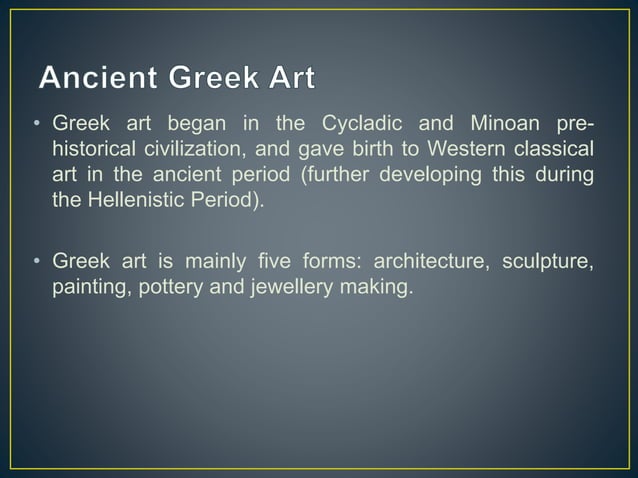 Ancient Greek Art

• Greek art began in the Cycladic and Minoan pre-historical civilization, and gave birth to Western classical art in the ancient period (further developing this during the Hellenistic Period).

• Greek art is mainly five forms: architecture, sculpture, painting, pottery and jewellery making.